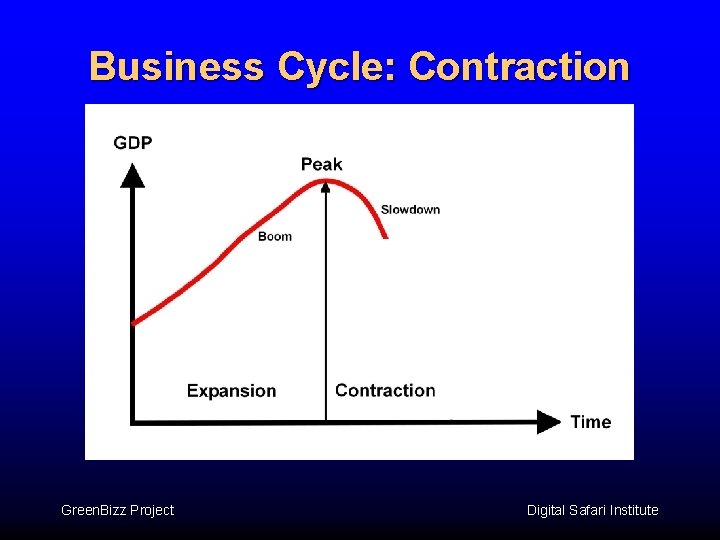 Business Cycle: Contraction

GDP

Peak

Slowdown

Boom

Expansion

Contraction

Time

GreenBizz Project

Digital Safari Institute